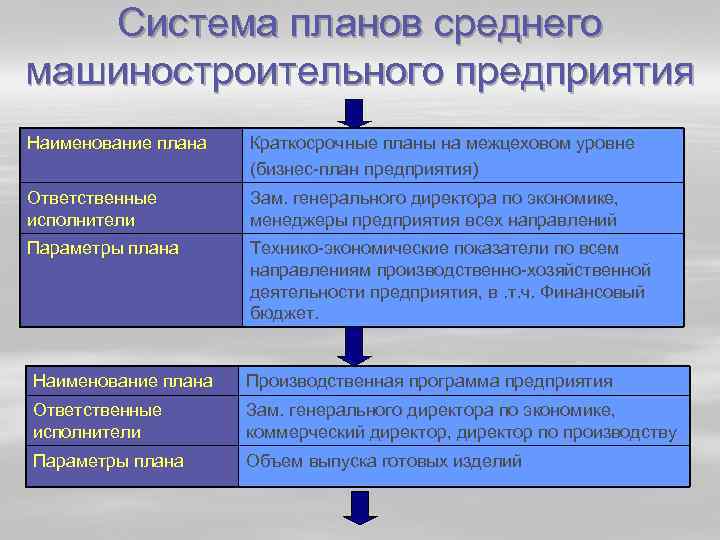 Система планов среднего машиностроительного предприятия

| Наименование плана | Краткосрочные планы на межцеховом уровне (бизнес-план предприятия) |
|---|---|
| Ответственные исполнители | Зам. генерального директора по экономике, менеджеры предприятия всех направлений |
| Параметры плана | Технико-экономические показатели по всем направлениям производственно-хозяйственной деятельности предприятия, в .т.ч. Финансовый бюджет. |

| Наименование плана | Производственная программа предприятия |
|---|---|
| Ответственные исполнители | Зам. генерального директора по экономике, коммерческий директор, директор по производству |
| Параметры плана | Объем выпуска готовых изделий |